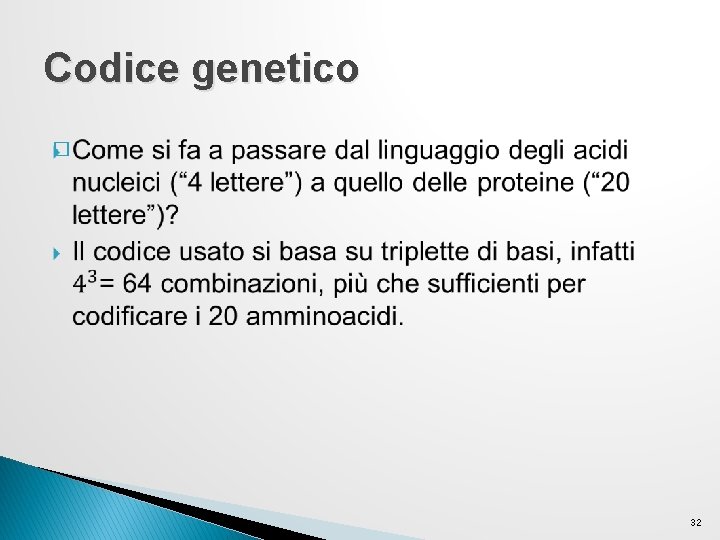 Codice genetico

Come si fa a passare dal linguaggio degli acidi nucleici (“4 lettere”) a quello delle proteine (“20 lettere”)?

Il codice usato si basa su triplette di basi, infatti $4^3$= 64 combinazioni, più che sufficienti per codificare i 20 amminoacidi.

32